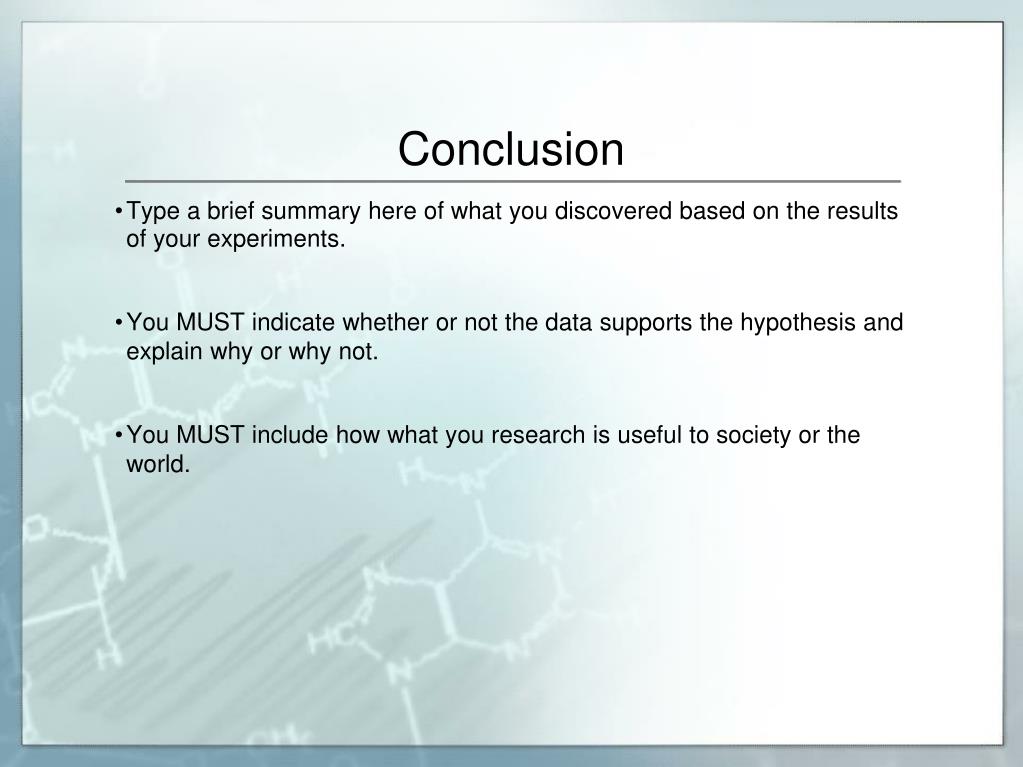 Conclusion

• Type a brief summary here of what you discovered based on the results of your experiments.

• You MUST indicate whether or not the data supports the hypothesis and explain why or why not.

• You MUST include how what you research is useful to society or the world.